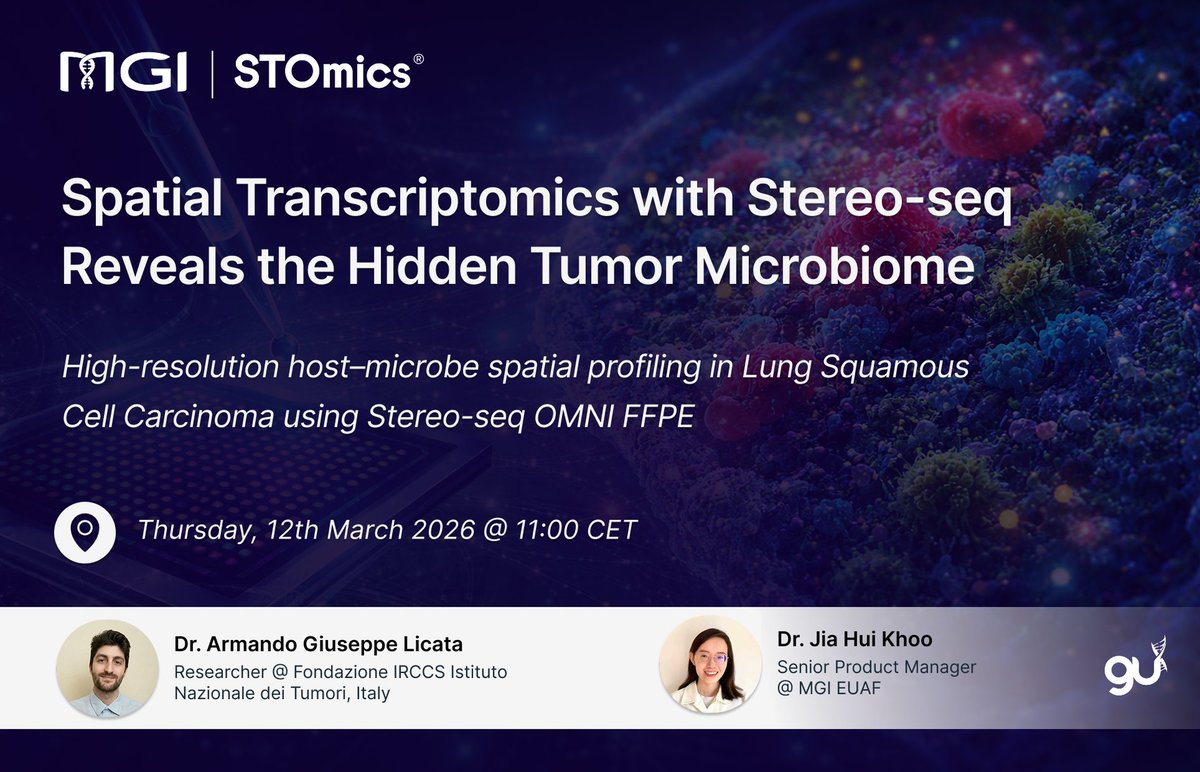 MGI | STOmics®

Spatial Transcriptomics with Stereo-seq Reveals the Hidden Tumor Microbiome

High-resolution host–microbe spatial profiling in Lung Squamous Cell Carcinoma using Stereo-seq OMNI FFPE

Thursday, 12th March 2026 @ 11:00 CET

Dr. Armando Giuseppe Licata
Researcher @ Fondazione IRCCS Istituto Nazionale dei Tumori, Italy

Dr. Jia Hui Khoo
Senior Product Manager @ MGI EUAF

gu